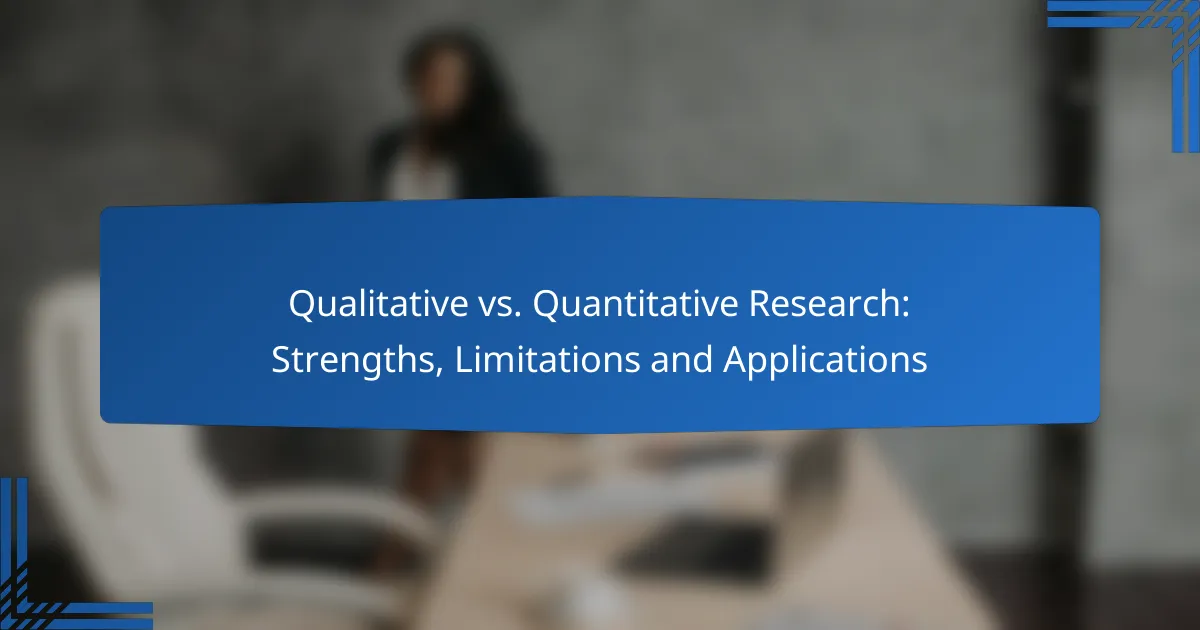 Qualitative vs. Quantitative Research: Strengths, Limitations and Applications